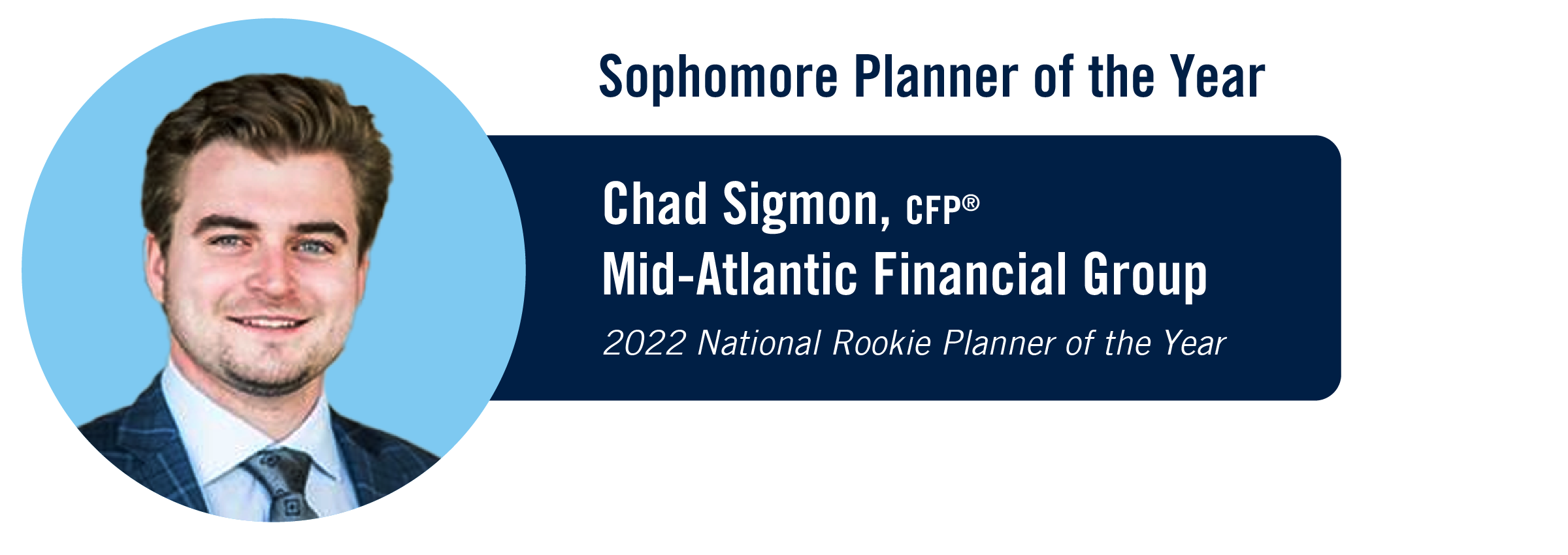 Sophomore Planner of the Year

Chad Sigmon, CFP®
Mid-Atlantic Financial Group
2022 National Rookie Planner of the Year